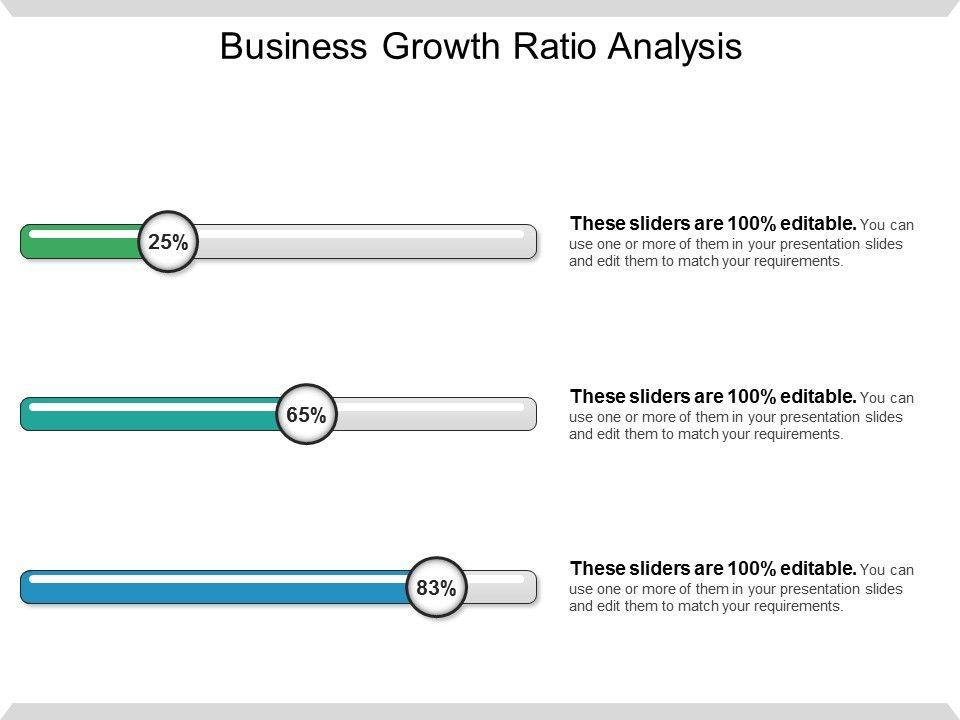 Business Growth Ratio Analysis

25%

These sliders are 100% editable. You can use one or more of them in your presentation slides and edit them to match your requirements.

65%

These sliders are 100% editable. You can use one or more of them in your presentation slides and edit them to match your requirements.

83%

These sliders are 100% editable. You can use one or more of them in your presentation slides and edit them to match your requirements.